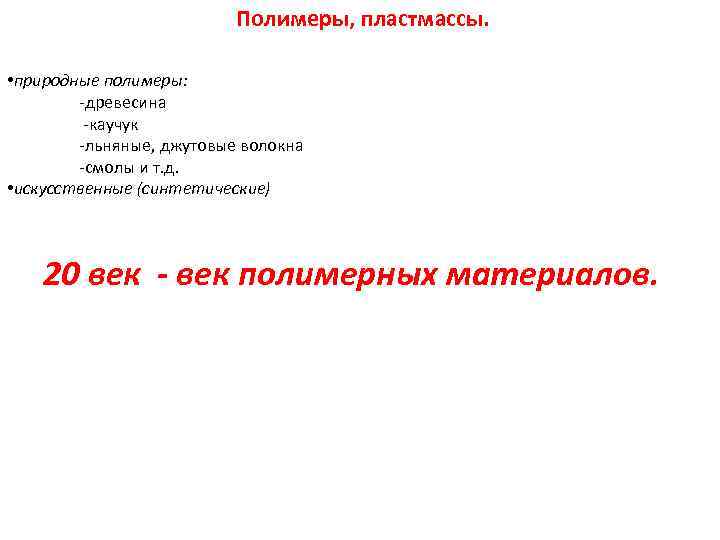 Полимеры, пластмассы.

•природные полимеры:
-древесина
-каучук
-льняные, джутовые волокна
-смолы и т.д.
•искусственные (синтетические)

20 век - век полимерных материалов.